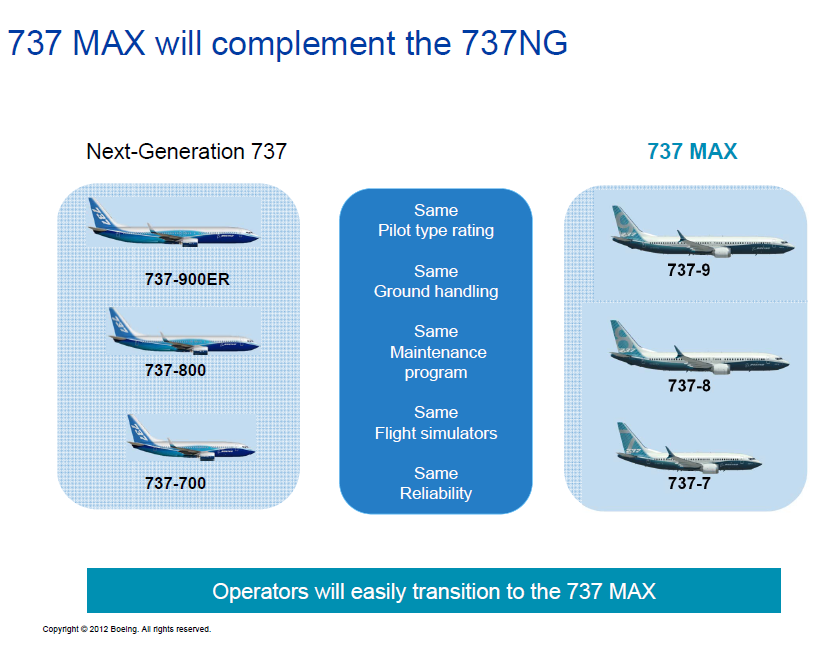 737 MAX will complement the 737NG

Next-Generation 737

737-900ER

737-800

737-700

Same
Pilot type rating

Same
Ground handling

Same
Maintenance
program

Same
Flight simulators

Same
Reliability

737 MAX

737-9

737-8

737-7

Operators will easily transition to the 737 MAX

Copyright © 2012 Boeing. All rights reserved.